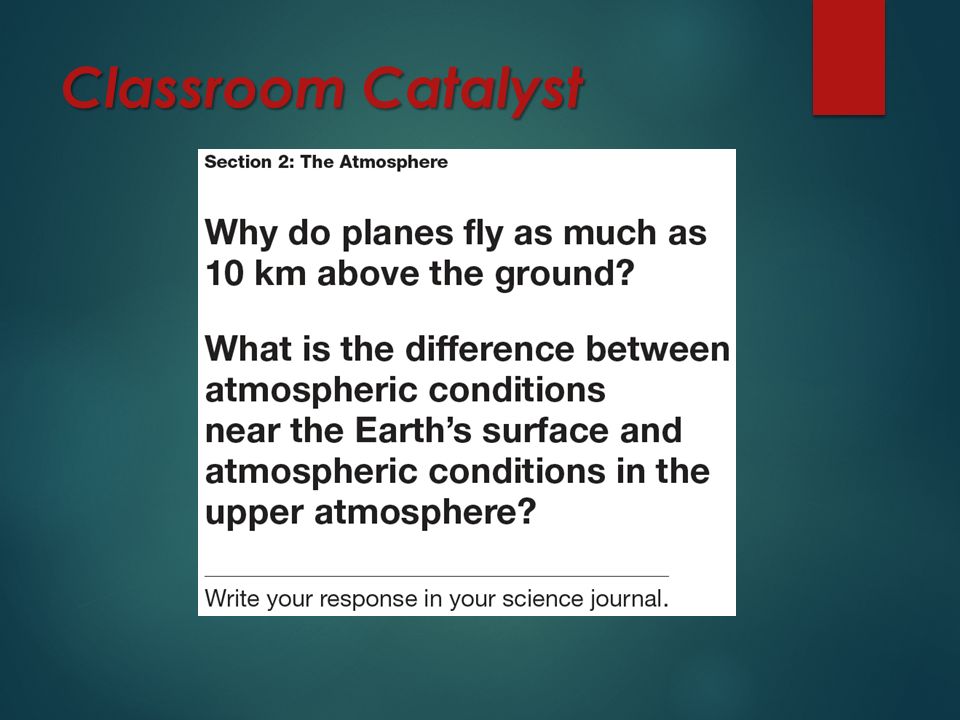 Classroom Catalyst

Section 2: The Atmosphere

Why do planes fly as much as 10 km above the ground?

What is the difference between atmospheric conditions near the Earth's surface and atmospheric conditions in the upper atmosphere?

Write your response in your science journal.